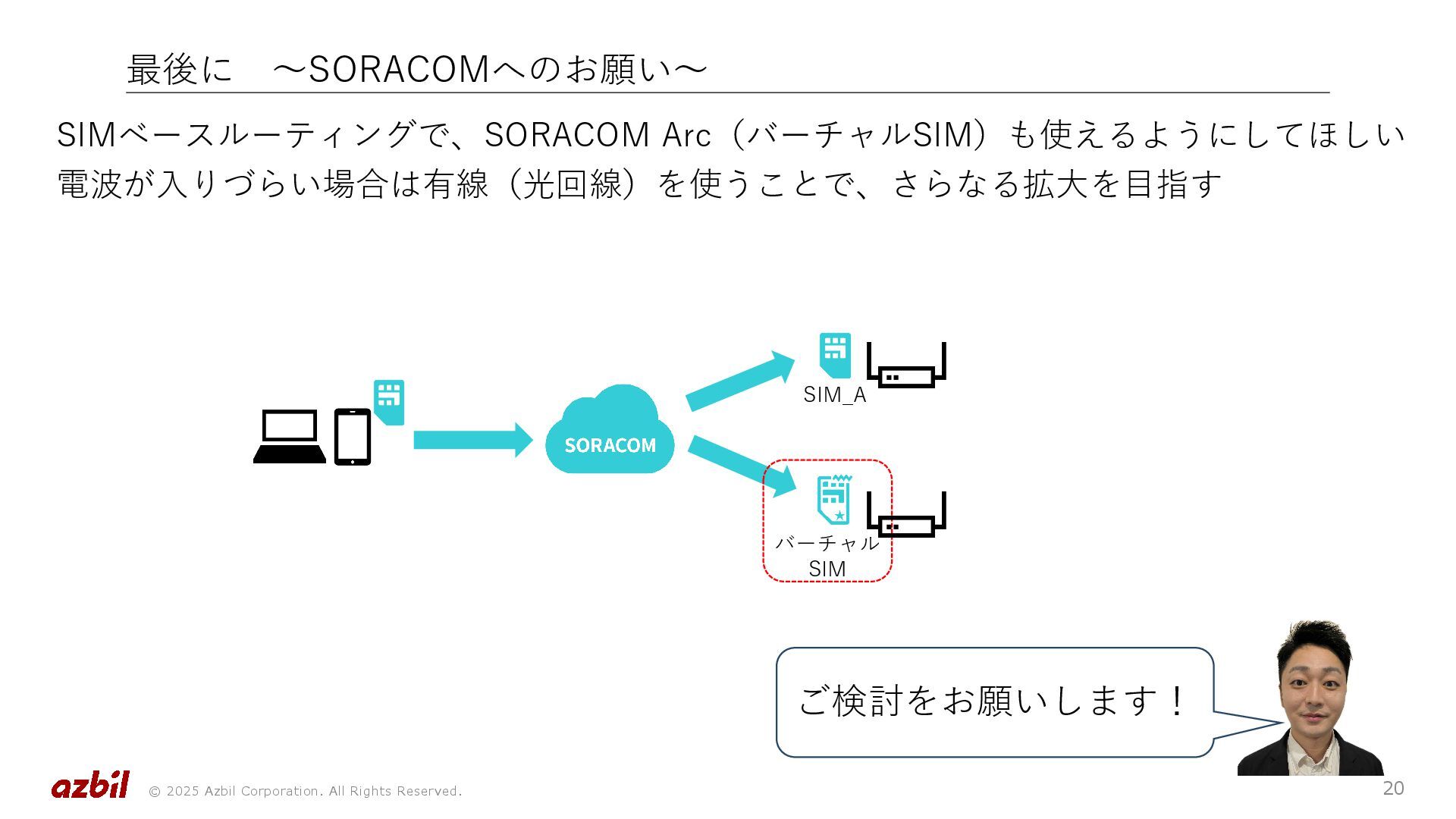 最後に　～SORACOMへのお願い～

SIMベースルーティングで、SORACOM Arc（バーチャルSIM）も使えるようにしてほしい
電波が入りづらい場合は有線（光回線）を使うことで、さらなる拡大を目指す

SORACOM

SIM_A

バーチャル
SIM

ご検討をお願いします！

azbil © 2025 Azbil Corporation. All Rights Reserved.

20